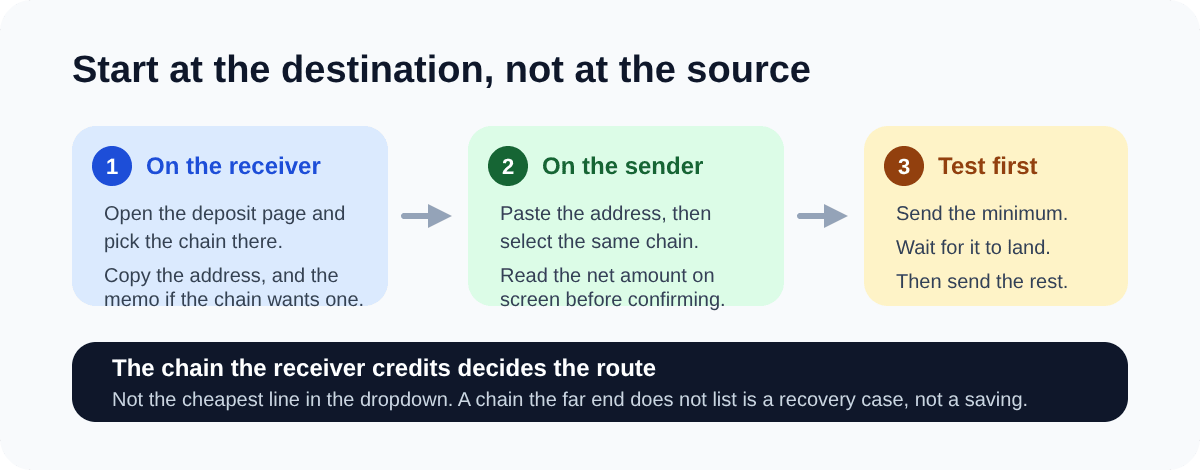 Start at the destination, not at the source

1 On the receiver

Open the deposit page and pick the chain there.

Copy the address, and the memo if the chain wants one.

2 On the sender

Paste the address, then select the same chain.

Read the net amount on screen before confirming.

3 Test first

Send the minimum.

Wait for it to land.

Then send the rest.

The chain the receiver credits decides the route

Not the cheapest line in the dropdown. A chain the far end does not list is a recovery case, not a saving.